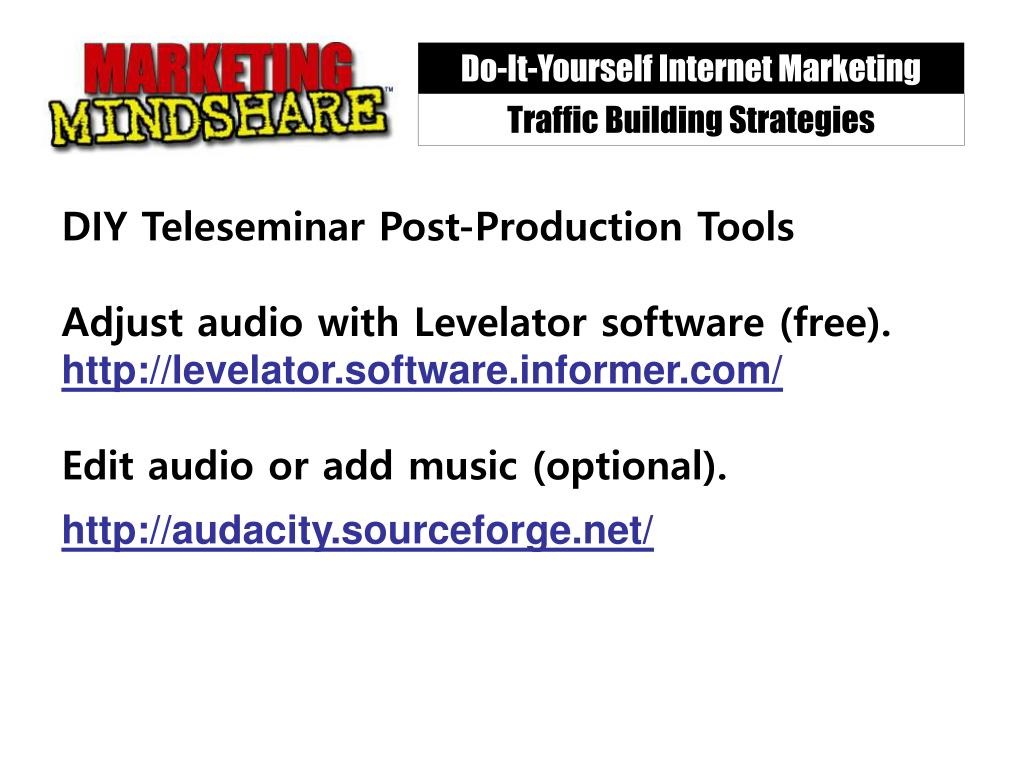 MARKETING MINDSHARE™

Do-It-Yourself Internet Marketing

Traffic Building Strategies

DIY Teleseminar Post-Production Tools

Adjust audio with Levelator software (free). http://levelator.software.informer.com/

Edit audio or add music (optional).

http://audacity.sourceforge.net/